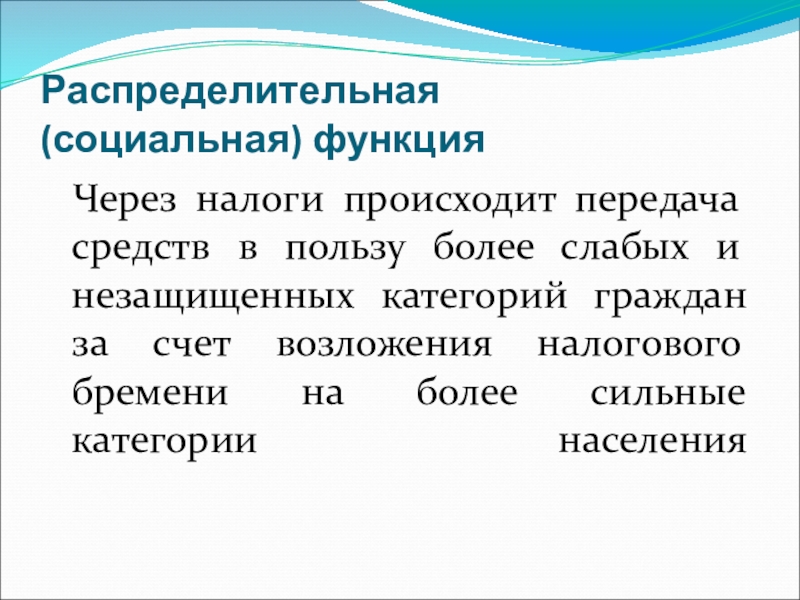 Распределительная (социальная) функция

Через налоги происходит передача средств в пользу более слабых и незащищенных категорий граждан за счет возложения налогового бремени на более сильные категории населения